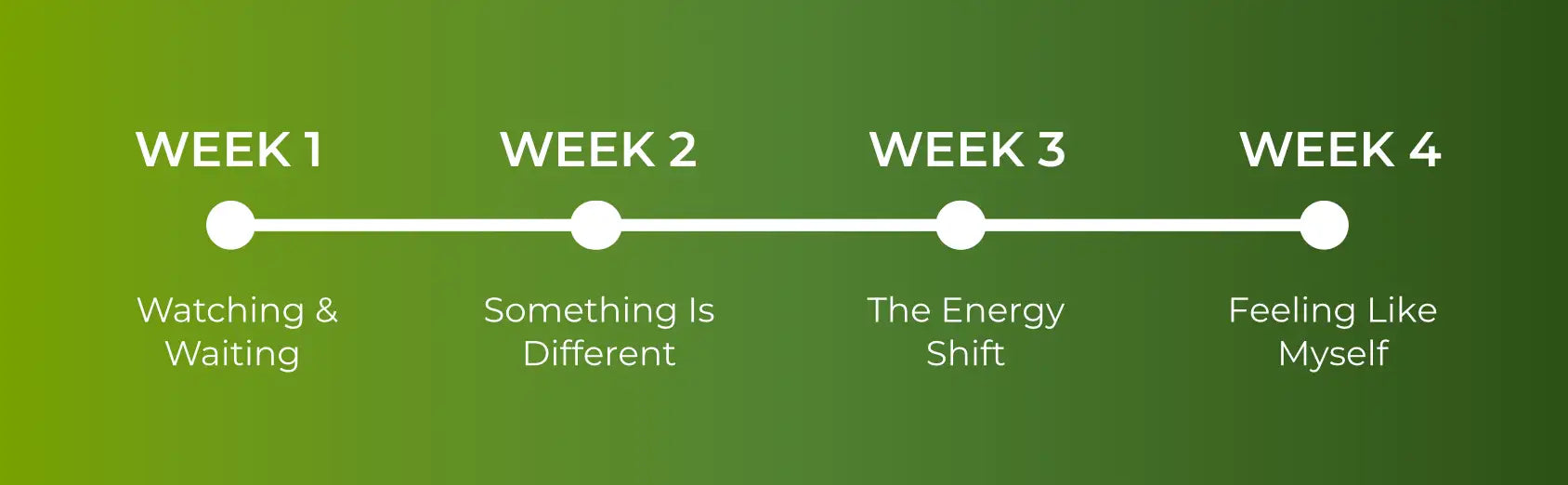 WEEK 1

Watching & Waiting

WEEK 2

Something Is Different

WEEK 3

The Energy Shift

WEEK 4

Feeling Like Myself